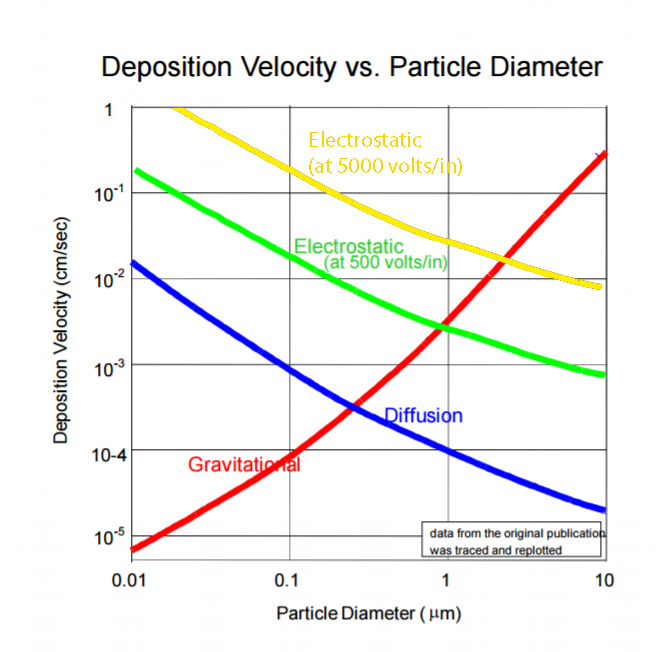 Deposition Velocity vs. Particle Diameter

Deposition Velocity (cm/sec)

1

$10^{-1}$

$10^{-2}$

$10^{-3}$

10-4

$10^{-5}$

Electrostatic (at 5000 volts/in)

Electrostatic (at 500 volts/in)

Diffusion

Gravitational

data from the original publication was traced and replotted

0.01

0.1

1

10

Particle Diameter ( $\mu$m)